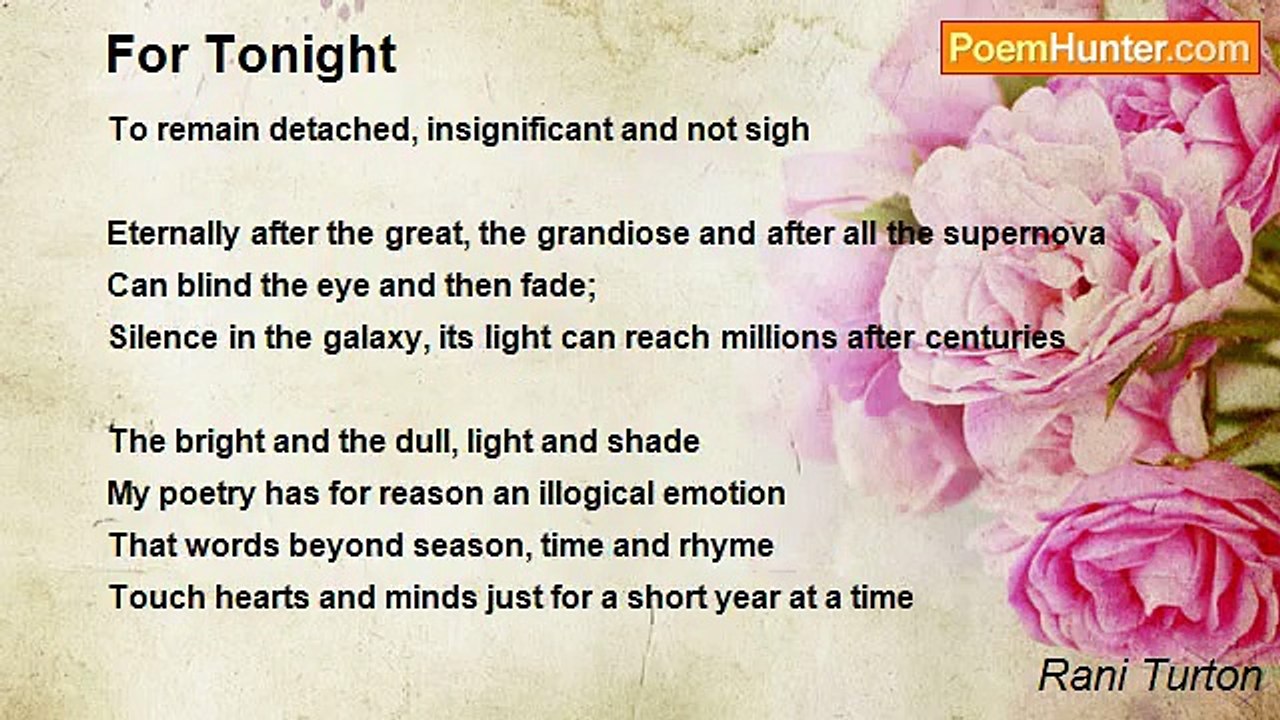 For Tonight

PoemHunter.com

To remain detached, insignificant and not sigh

Eternally after the great, the grandiose and after all the supernova
Can blind the eye and then fade;
Silence in the galaxy, its light can reach millions after centuries

The bright and the dull, light and shade
My poetry has for reason an illogical emotion
That words beyond season, time and rhyme
Touch hearts and minds just for a short year at a time

Rani Turton